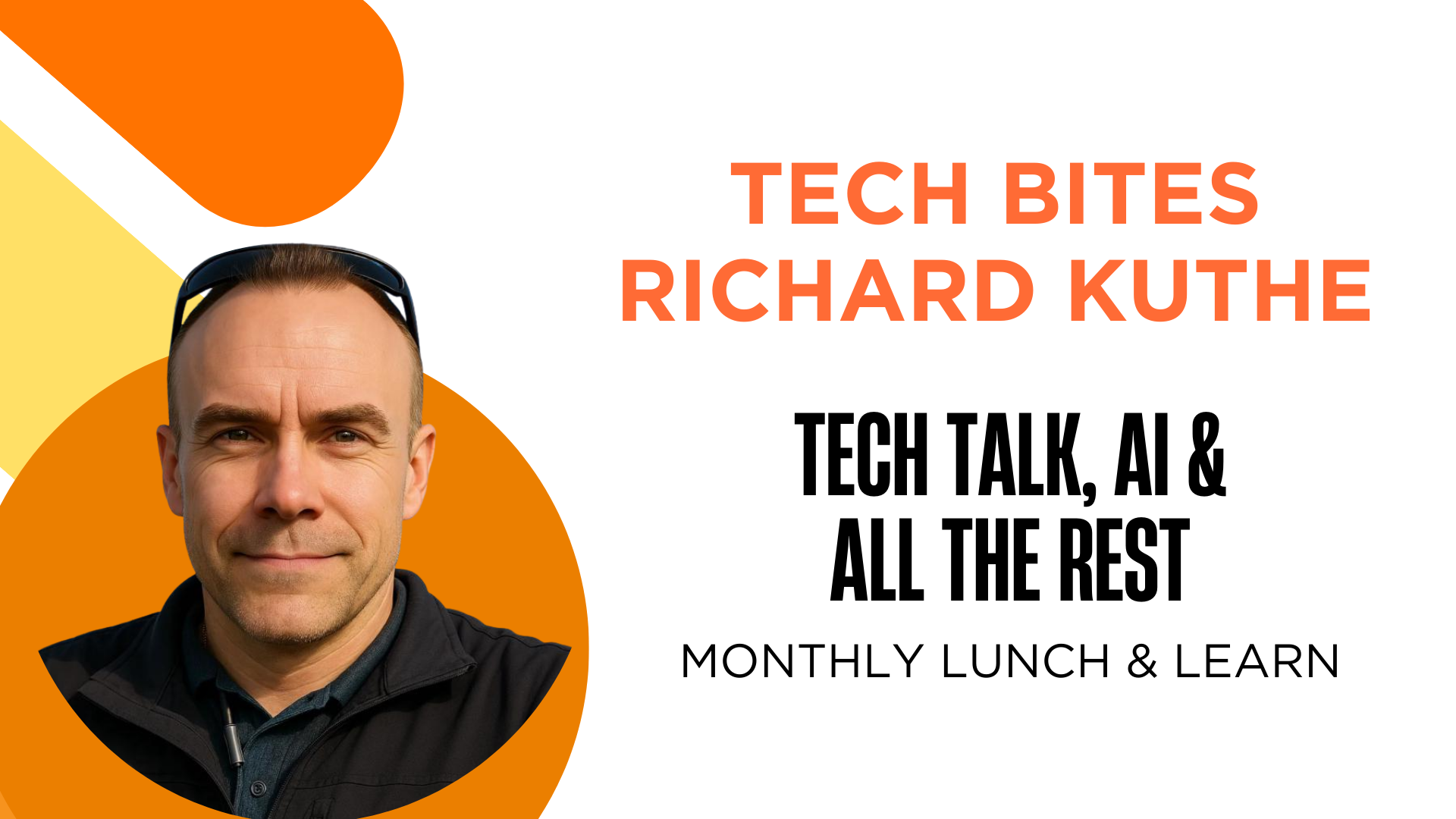 TECH BITES
RICHARD KUTHE

TECH TALK, AI &
ALL THE REST

MONTHLY LUNCH & LEARN